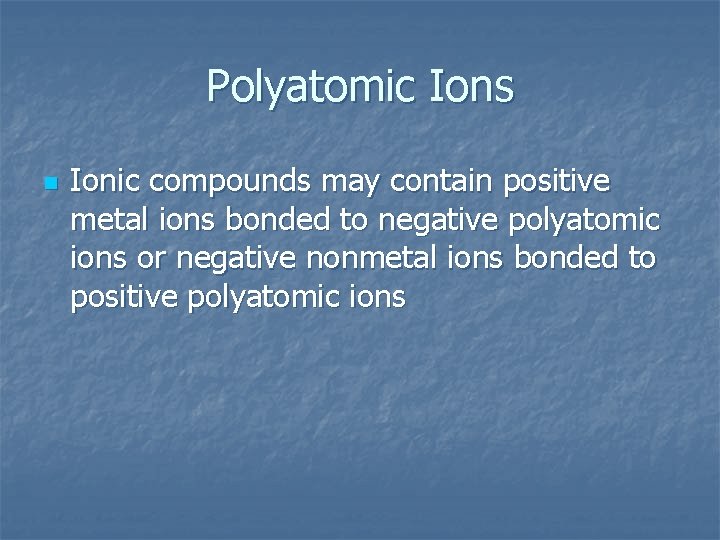 Polyatomic Ions

Ionic compounds may contain positive metal ions bonded to negative polyatomic ions or negative nonmetal ions bonded to positive polyatomic ions